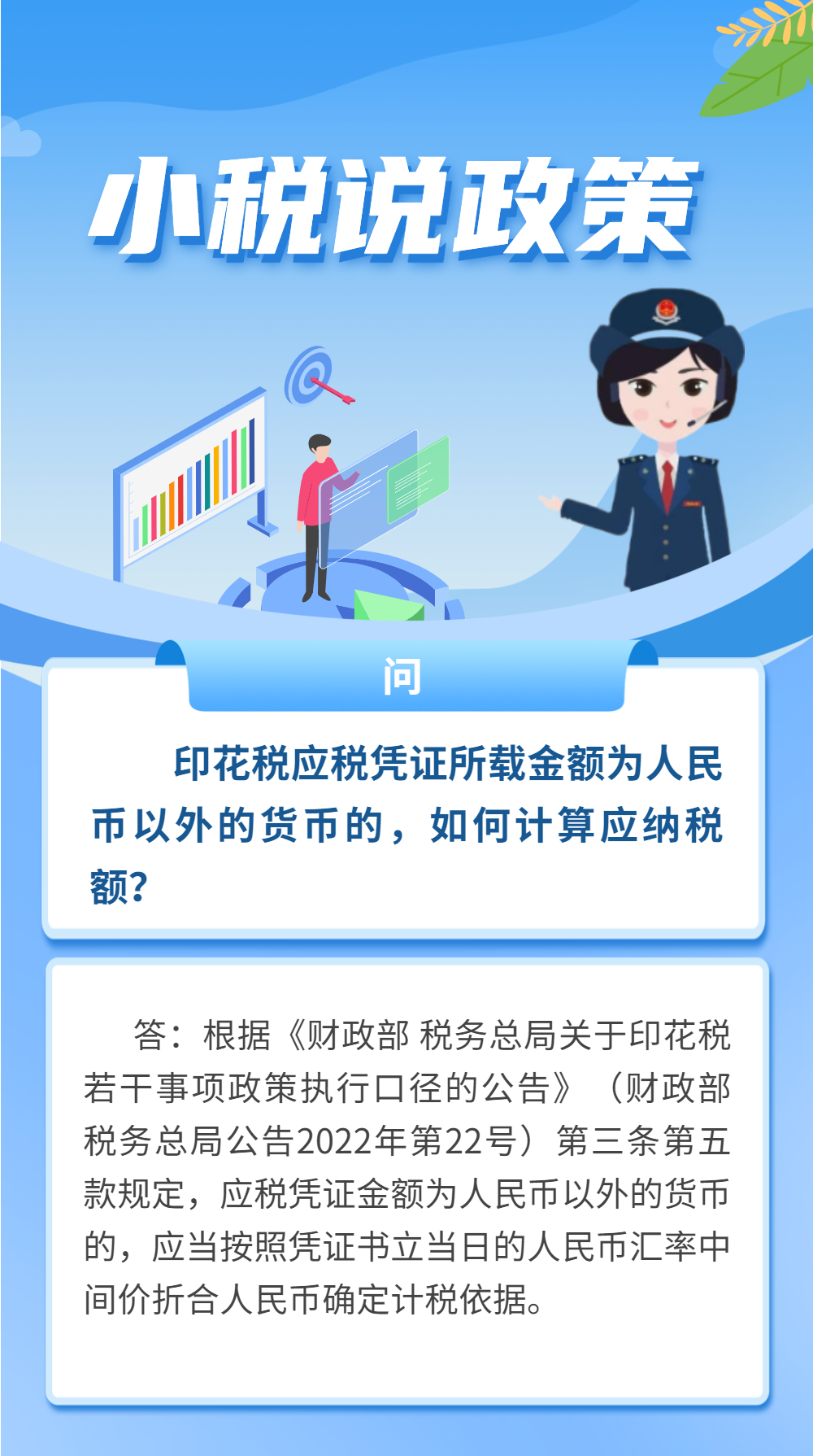 小税说政策

问

印花税应税凭证所载金额为人民币以外的货币的，如何计算应纳税额？

答：根据《财政部 税务总局关于印花税若干事项政策执行口径的公告》（财政部 税务总局公告2022年第22号）第三条第五款规定，应税凭证金额为人民币以外的货币的，应当按照凭证书立当日的人民币汇率中间价折合人民币确定计税依据。